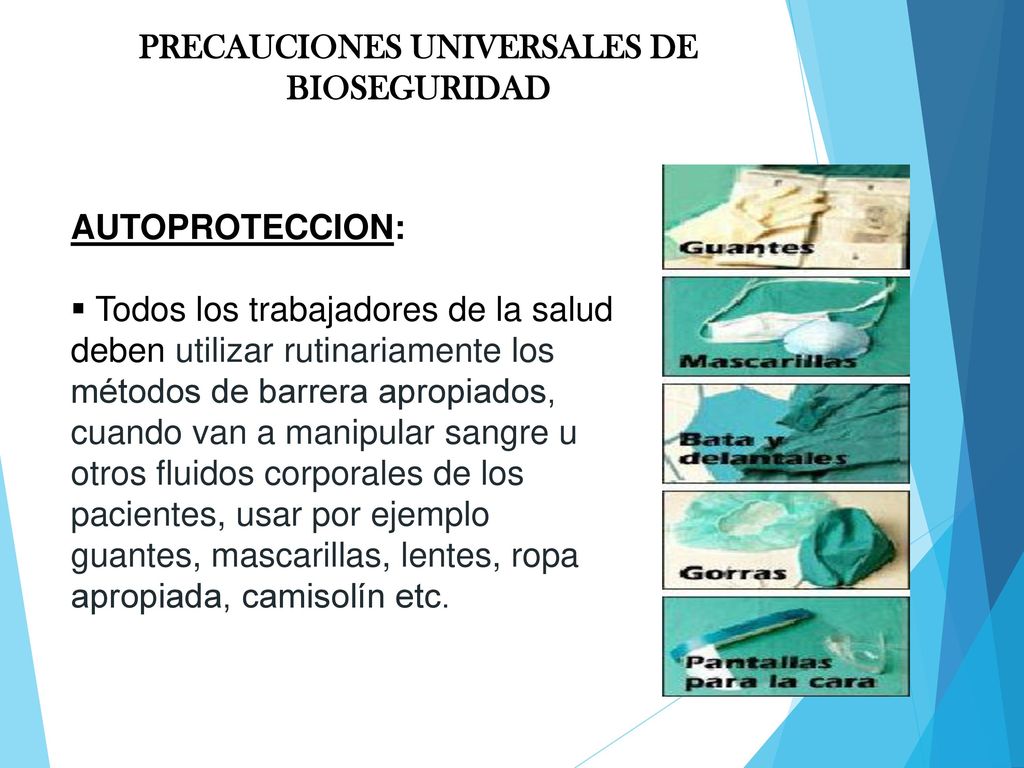 PRECAUCIONES UNIVERSALES DE BIOSEGURIDAD

AUTOPROTECCION:

▪ Todos los trabajadores de la salud deben utilizar rutinariamente los métodos de barrera apropiados, cuando van a manipular sangre u otros fluidos corporales de los pacientes, usar por ejemplo guantes, mascarillas, lentes, ropa apropiada, camisolín etc.

Guantes

Mascarillas

Bata y delantales

Gorras

Pantallas para la cara